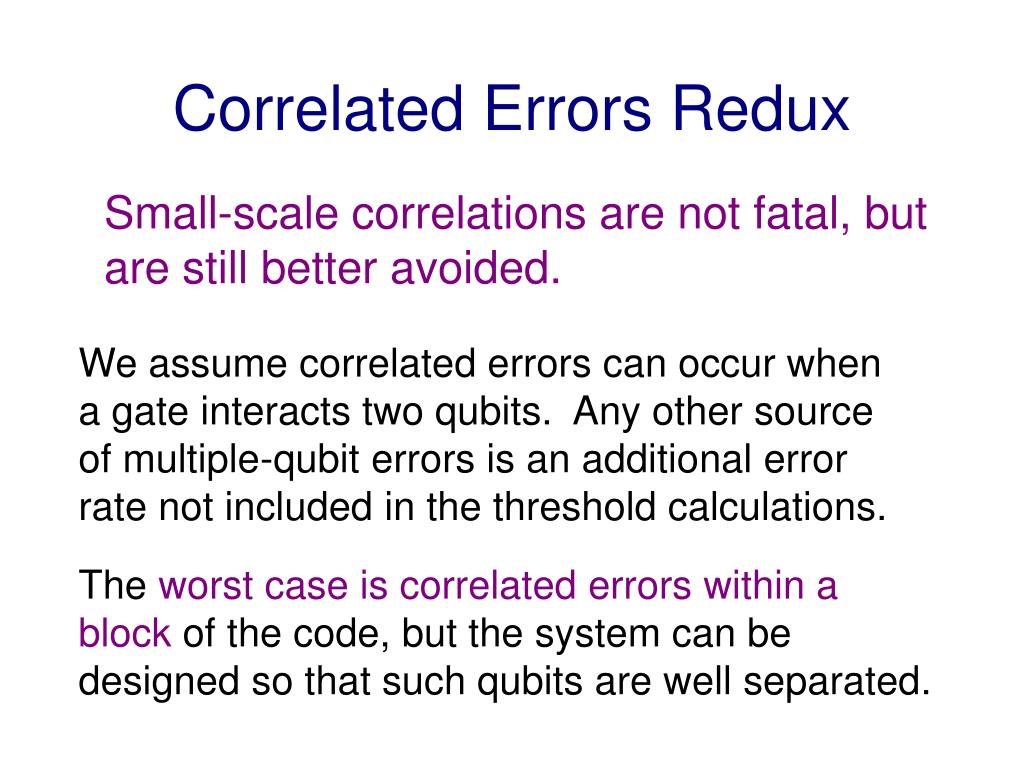 Correlated Errors Redux

Small-scale correlations are not fatal, but are still better avoided.

We assume correlated errors can occur when a gate interacts two qubits.  Any other source of multiple-qubit errors is an additional error rate not included in the threshold calculations.

The worst case is correlated errors within a block of the code, but the system can be designed so that such qubits are well separated.